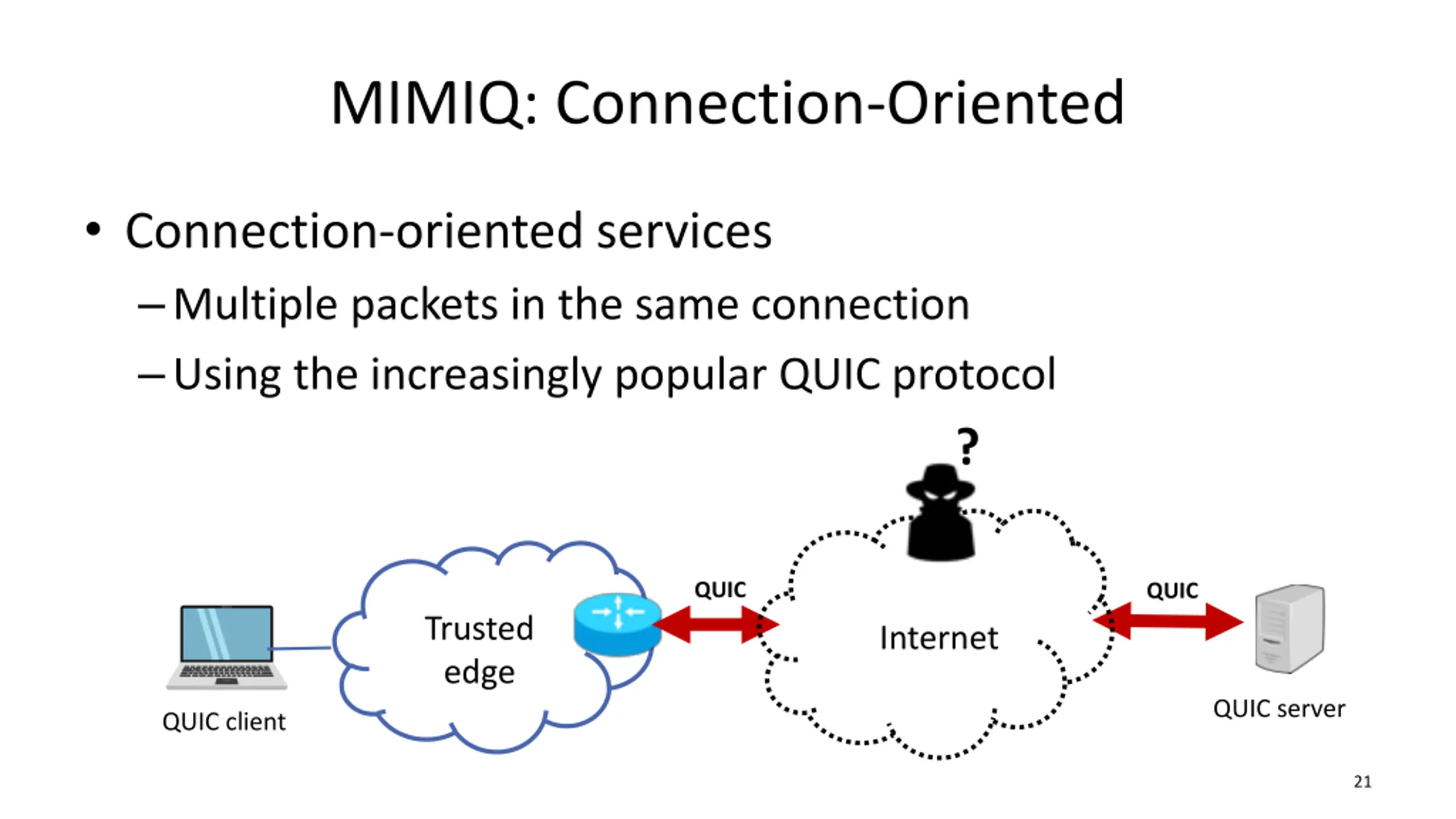 MIMIQ: Connection-Oriented

• Connection-oriented services

– Multiple packets in the same connection

– Using the increasingly popular QUIC protocol

?

QUIC client

Trusted edge

QUIC

Internet

QUIC

QUIC server

21